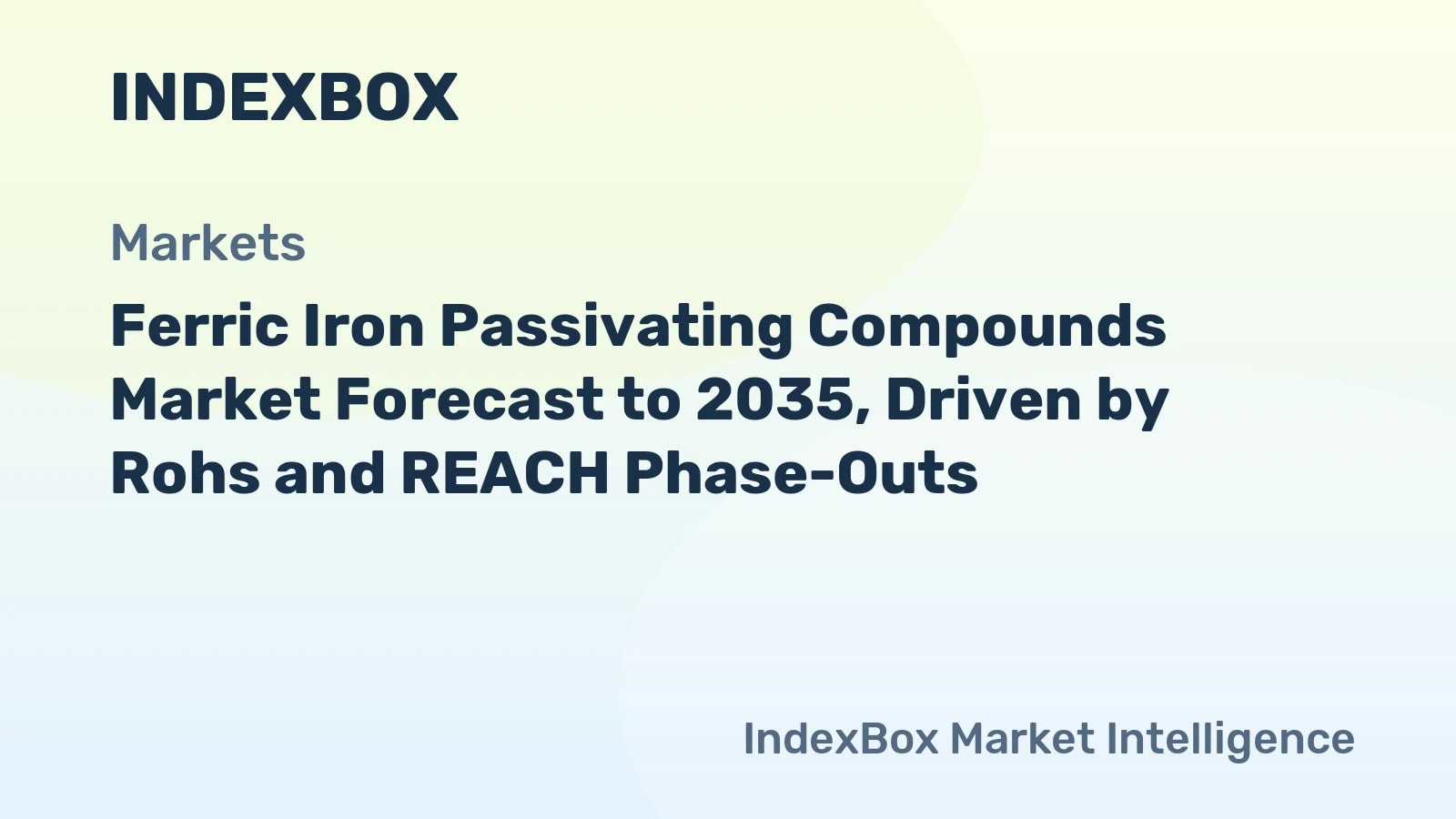 INDEXBOX

Markets

Ferric Iron Passivating Compounds Market Forecast to 2035, Driven by Rohs and REACH Phase-Outs

IndexBox Market Intelligence